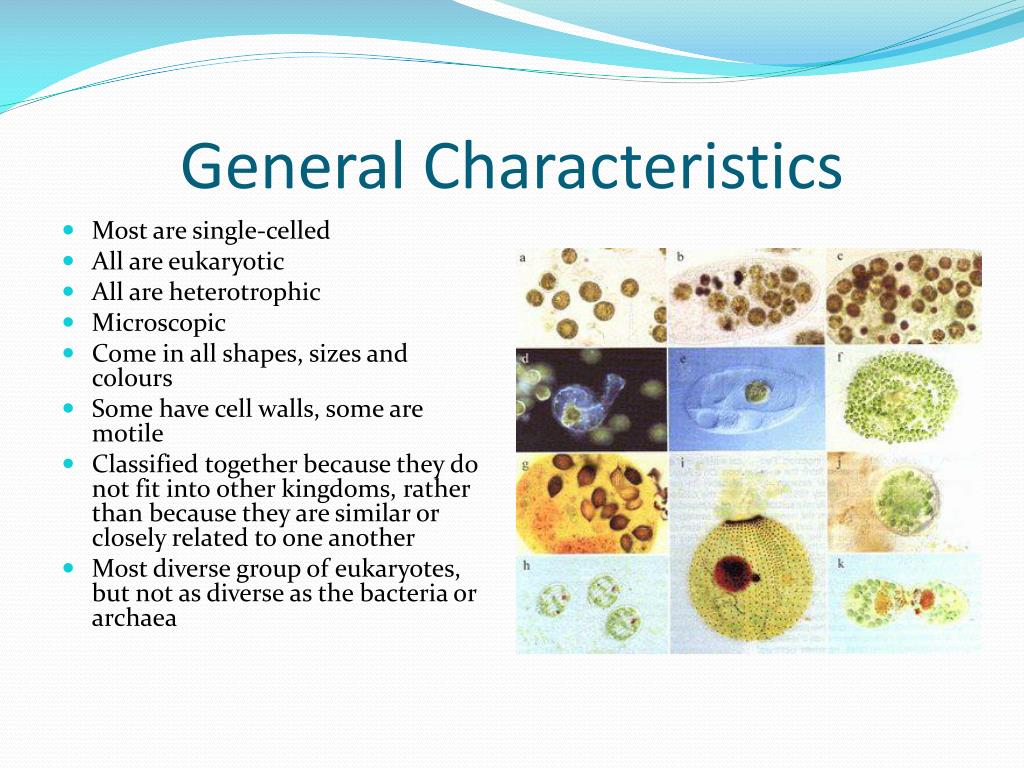 General Characteristics

- Most are single-celled
- All are eukaryotic
- All are heterotrophic
- Microscopic
- Come in all shapes, sizes and colours
- Some have cell walls, some are motile
- Classified together because they do not fit into other kingdoms, rather than because they are similar or closely related to one another
- Most diverse group of eukaryotes, but not as diverse as the bacteria or archaea

a b c d e f g i j h k